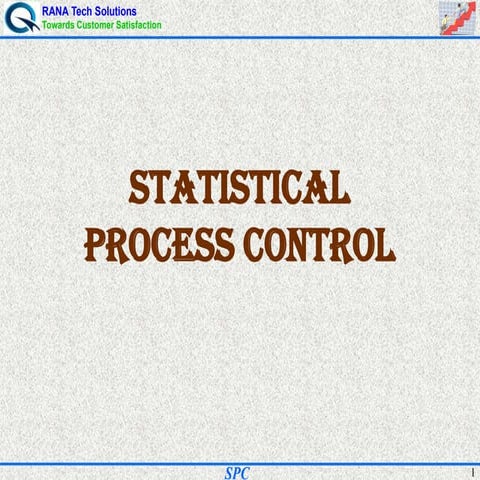 RANA Tech Solutions
Towards Customer Satisfaction

STATISTICAL PROCESS CONTROL

SPC

1